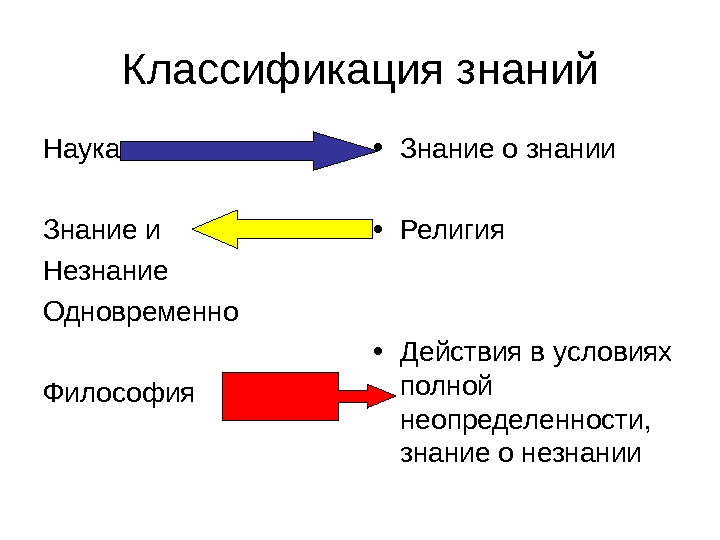 Классификация знаний

Наука

Знание и
Незнание
Одновременно

Философия

• Знание о знании

• Религия

• Действия в условиях полной неопределенности, знание о незнании